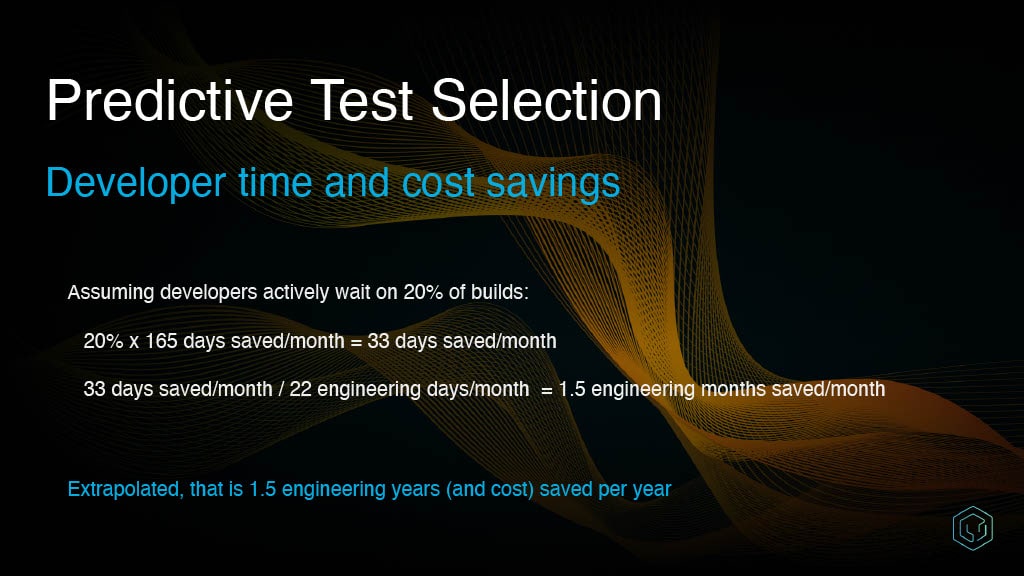 Predictive Test Selection

Developer time and cost savings

Assuming developers actively wait on 20% of builds:

20% x 165 days saved/month = 33 days saved/month

33 days saved/month / 22 engineering days/month = 1.5 engineering months saved/month

Extrapolated, that is 1.5 engineering years (and cost) saved per year